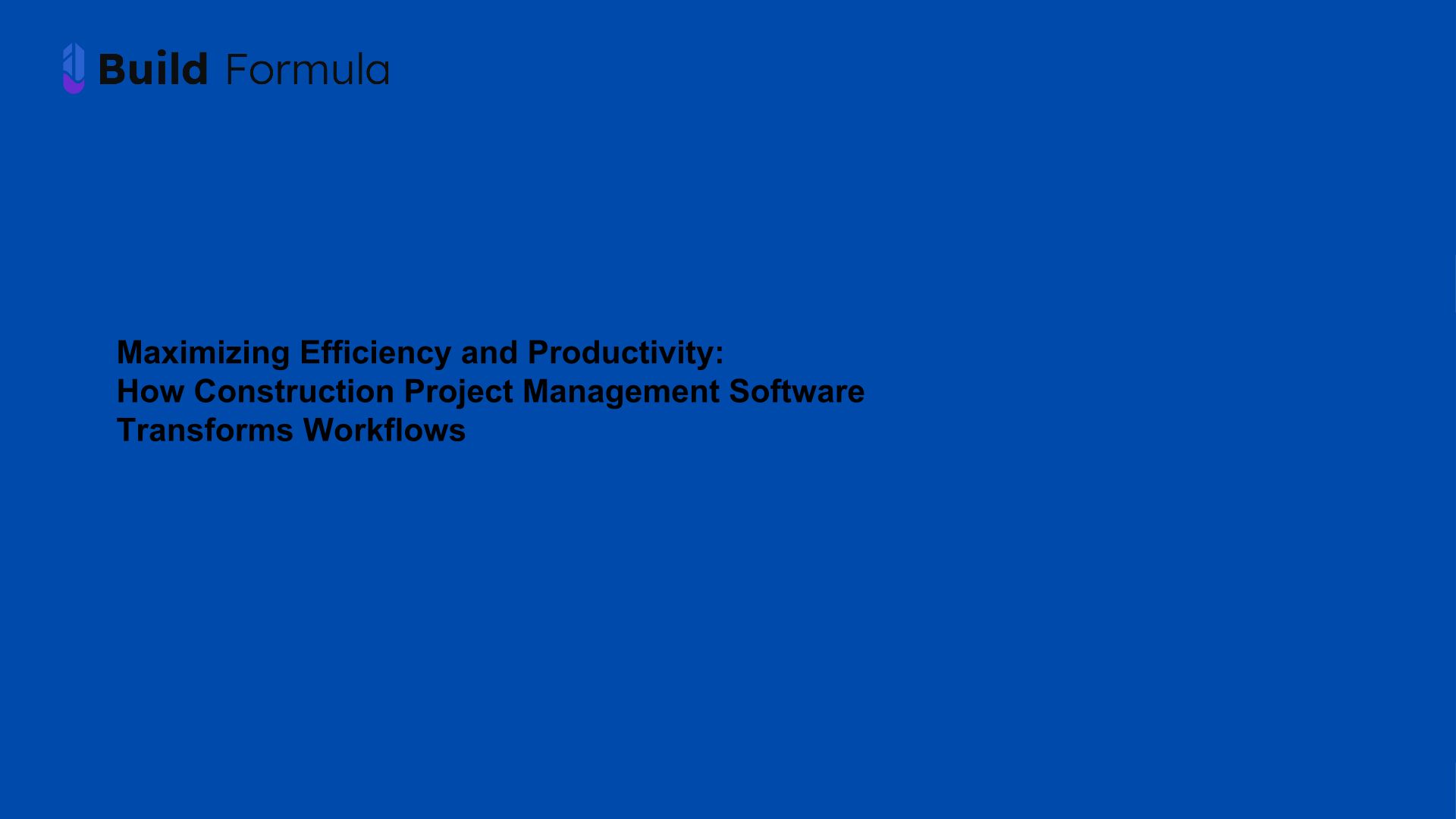 Build Formula

Maximizing Efficiency and Productivity: How Construction Project Management Software Transforms Workflows